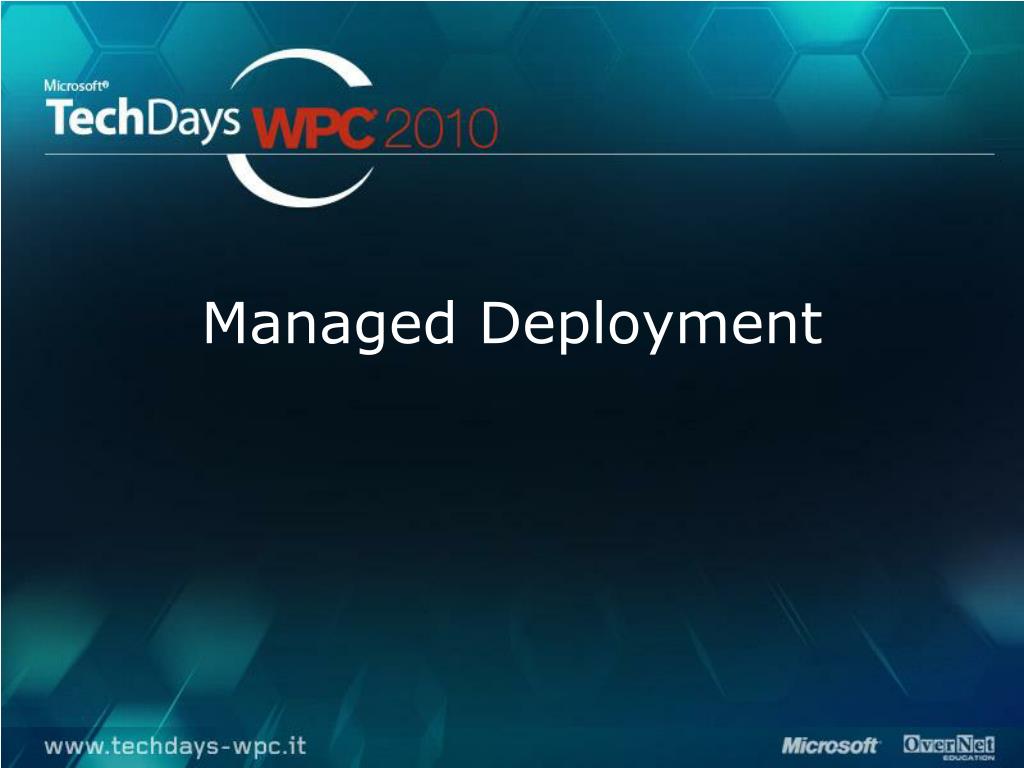 Microsoft®
TechDays WPC 2010

Managed Deployment

www.techdays-wpc.it

Microsoft

OverNet EDUCATION